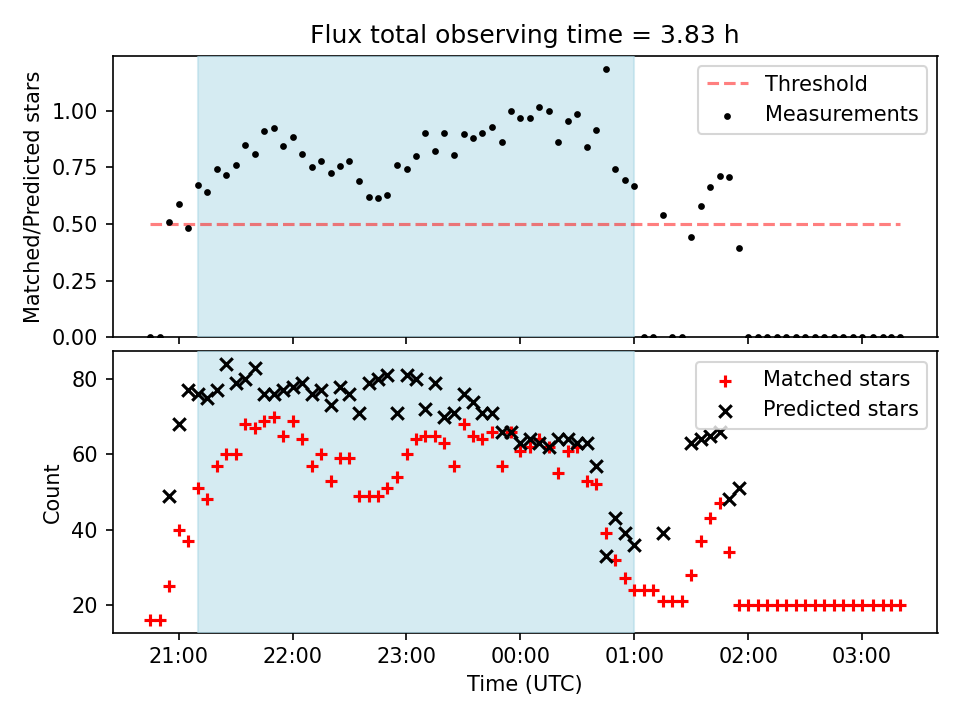 Flux total observing time = 3.83 h

Matched/Predicted stars

1.00
0.75
0.50
0.25
0.00

Threshold
Measurements

Count

80
60
40
20

Matched stars
Predicted stars

21:00
22:00
23:00
00:00
01:00
02:00
03:00

Time (UTC)